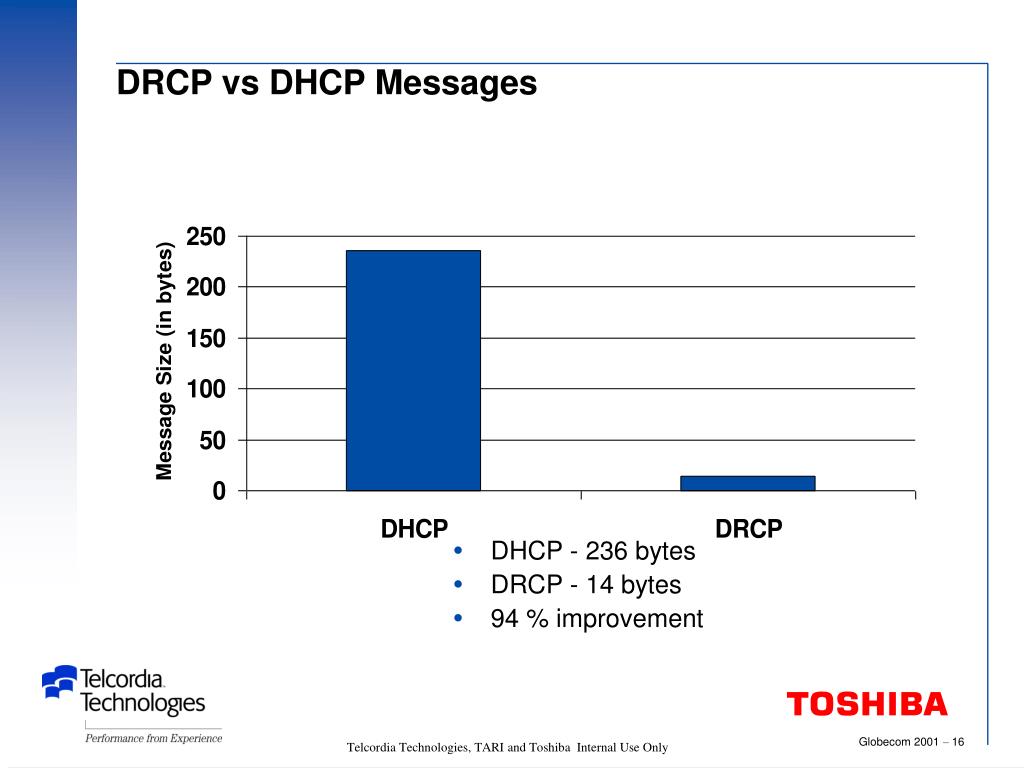 DRCP vs DHCP Messages

Message Size (in bytes)

250
200
150
100
50
0

DHCP
DRCP

• DHCP - 236 bytes
• DRCP - 14 bytes
• 94 % improvement

Telcordia Technologies
Performance from Experience

TOSHIBA

Telcordia Technologies, TARI and Toshiba Internal Use Only

Globecom 2001 – 16